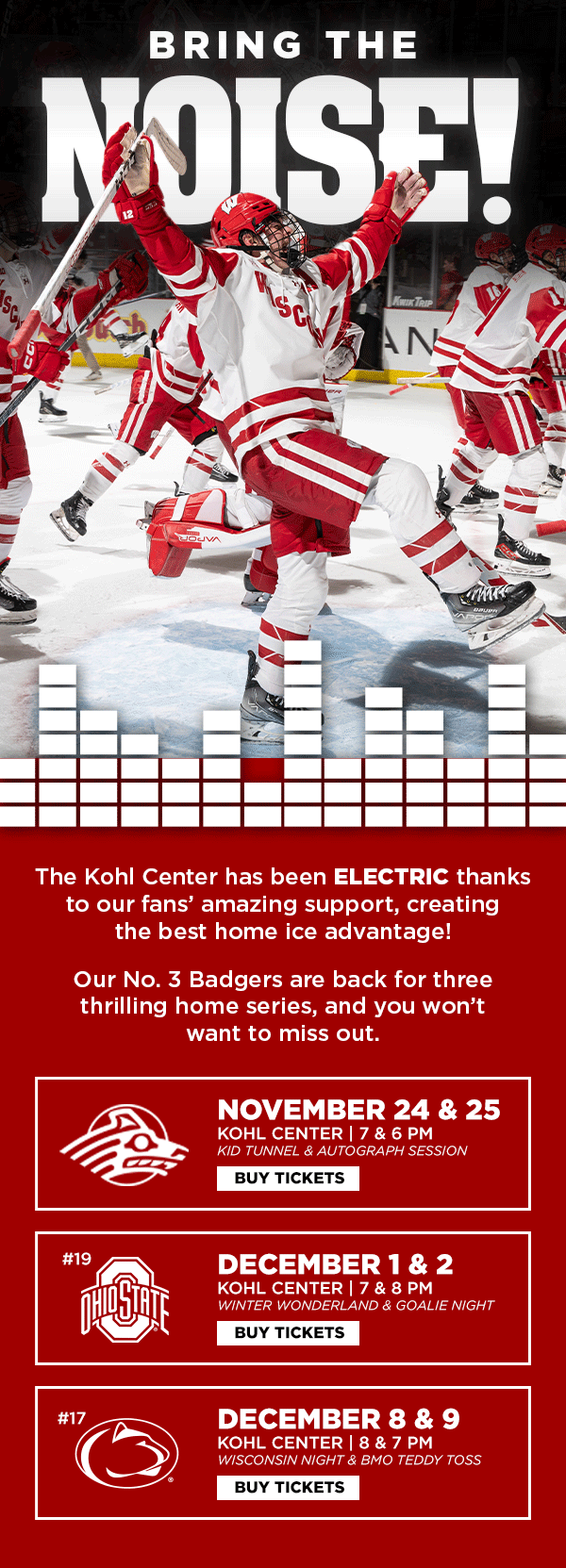 BRING THE
NOISE!

The Kohl Center has been ELECTRIC thanks to our fans' amazing support, creating the best home ice advantage!

Our No. 3 Badgers are back for three thrilling home series, and you won't want to miss out.

NOVEMBER 24 & 25
KOHL CENTER | 7 & 6 PM
KID TUNNEL & AUTOGRAPH SESSION
BUY TICKETS

#19
OHIO STATE
DECEMBER 1 & 2
KOHL CENTER | 7 & 8 PM
WINTER WONDERLAND & GOALIE NIGHT
BUY TICKETS

#17
DECEMBER 8 & 9
KOHL CENTER | 8 & 7 PM
WISCONSIN NIGHT & BMO TEDDY TOSS
BUY TICKETS